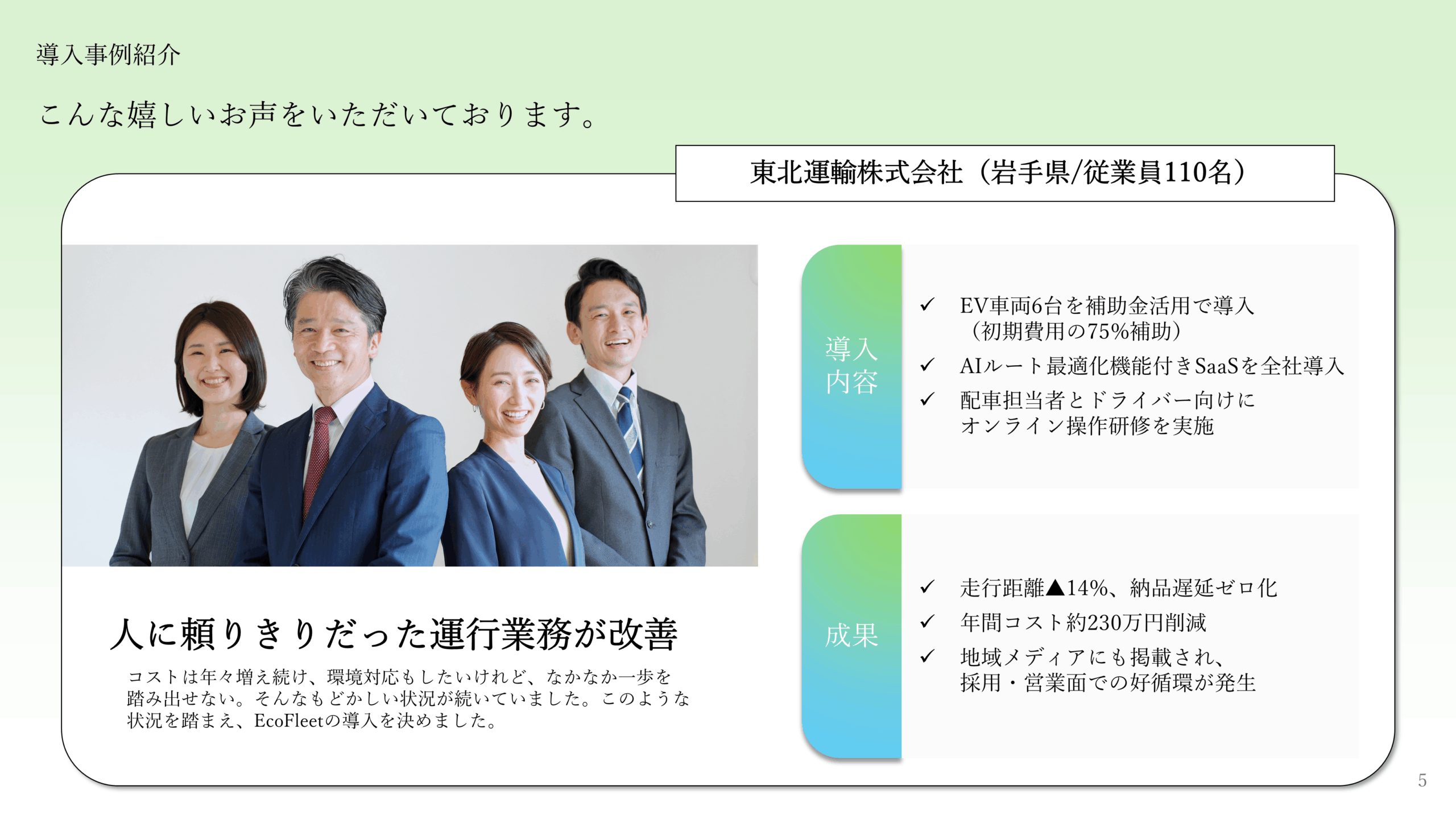 導入事例紹介

こんな嬉しいお声をいただいております。

東北運輸株式会社（岩手県/従業員110名）

人に頼りきりだった運行業務が改善

コストは年々増え続け、環境対応もしたいけれど、なかなか一歩を踏み出せない。そんなもどかしい状況が続いていました。このような状況を踏まえ、EcoFleetの導入を決めました。

導入内容

✓ EV車両6台を補助金活用で導入（初期費用の75%補助）
✓ AIルート最適化機能付きSaaSを全社導入
✓ 配車担当者とドライバー向けにオンライン操作研修を実施

成果

✓ 走行距離▲14%、納品遅延ゼロ化
✓ 年間コスト約230万円削減
✓ 地域メディアにも掲載され、採用・営業面での好循環が発生

5